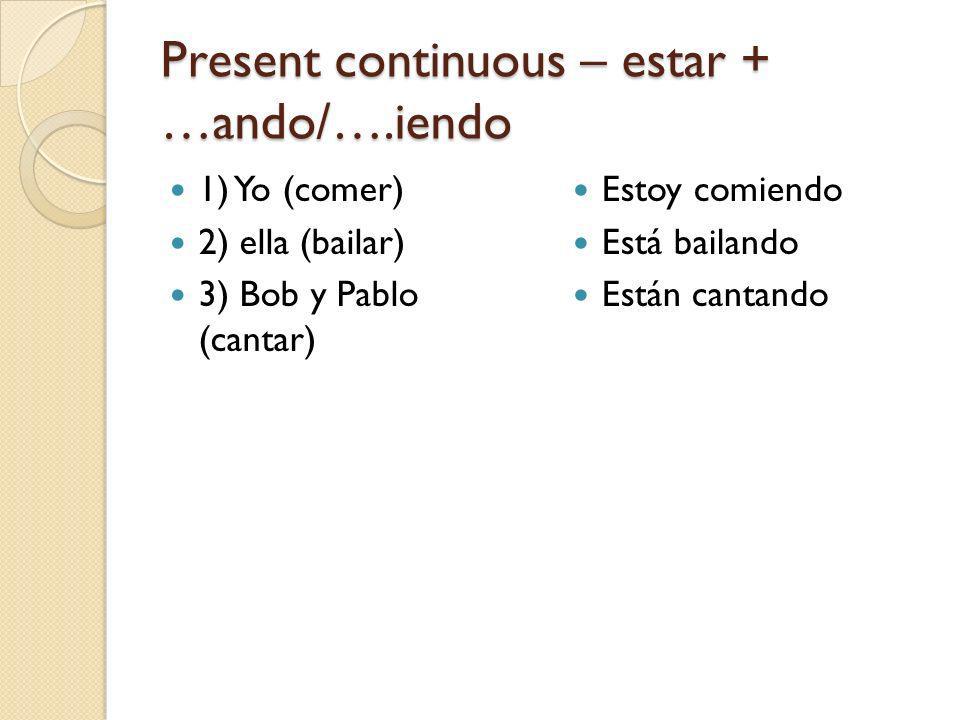 Present continuous – estar + …ando/….iendo

1) Yo (comer)
2) ella (bailar)
3) Bob y Pablo (cantar)

Estoy comiendo
Está bailando
Están cantando